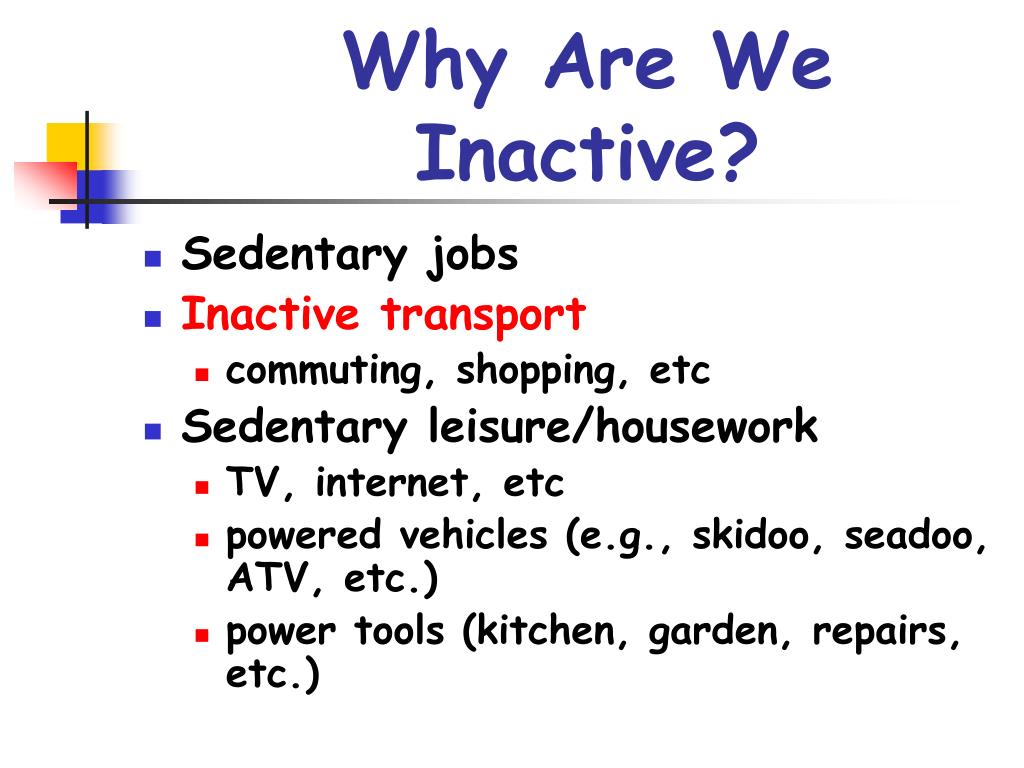 Why Are We Inactive?

- Sedentary jobs
- Inactive transport
  - commuting, shopping, etc
- Sedentary leisure/housework
  - TV, internet, etc
  - powered vehicles (e.g., skidoo, seadoo, ATV, etc.)
  - power tools (kitchen, garden, repairs, etc.)